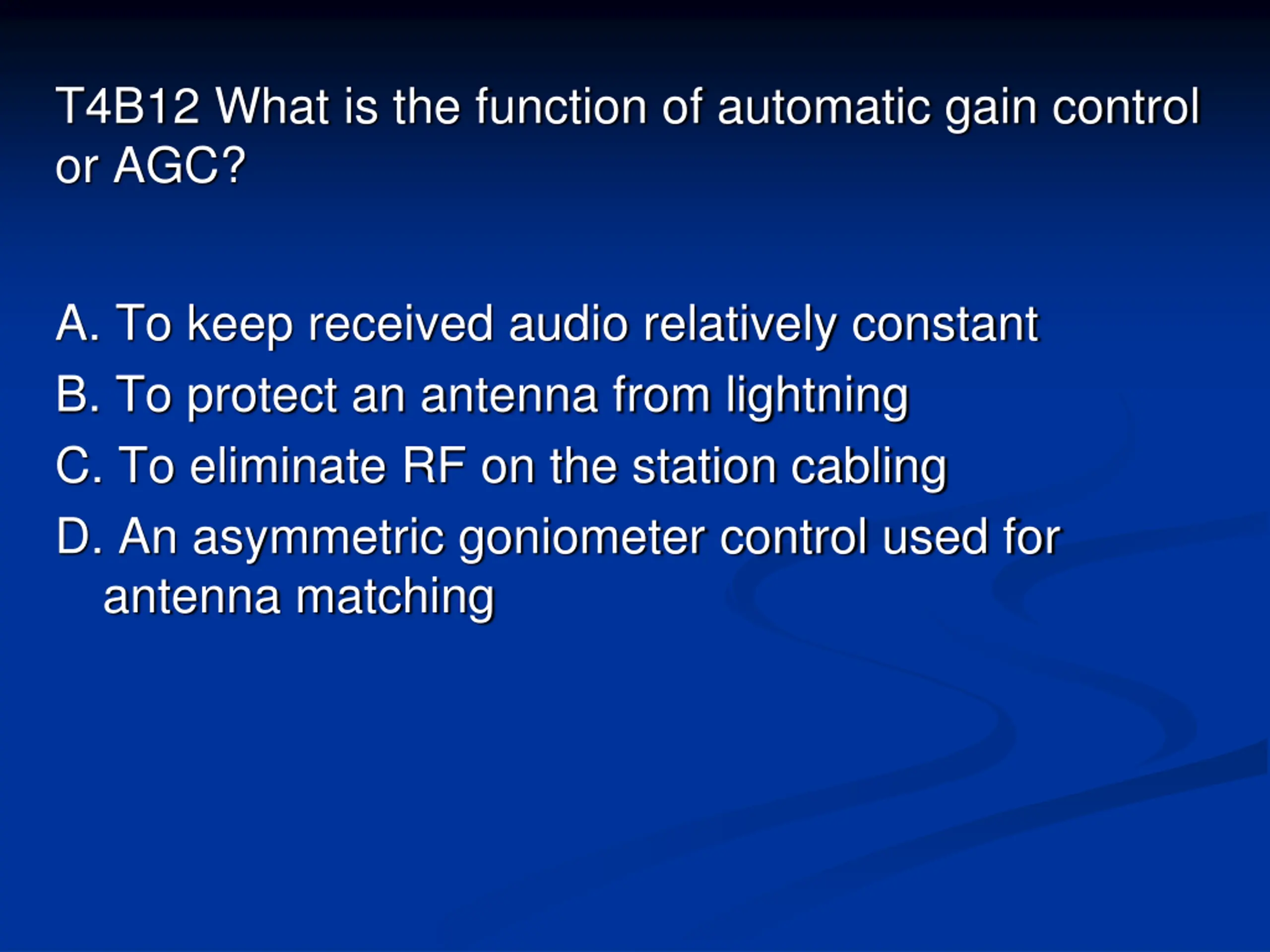 T4B12 What is the function of automatic gain control or AGC?

A. To keep received audio relatively constant
B. To protect an antenna from lightning
C. To eliminate RF on the station cabling
D. An asymmetric goniometer control used for antenna matching